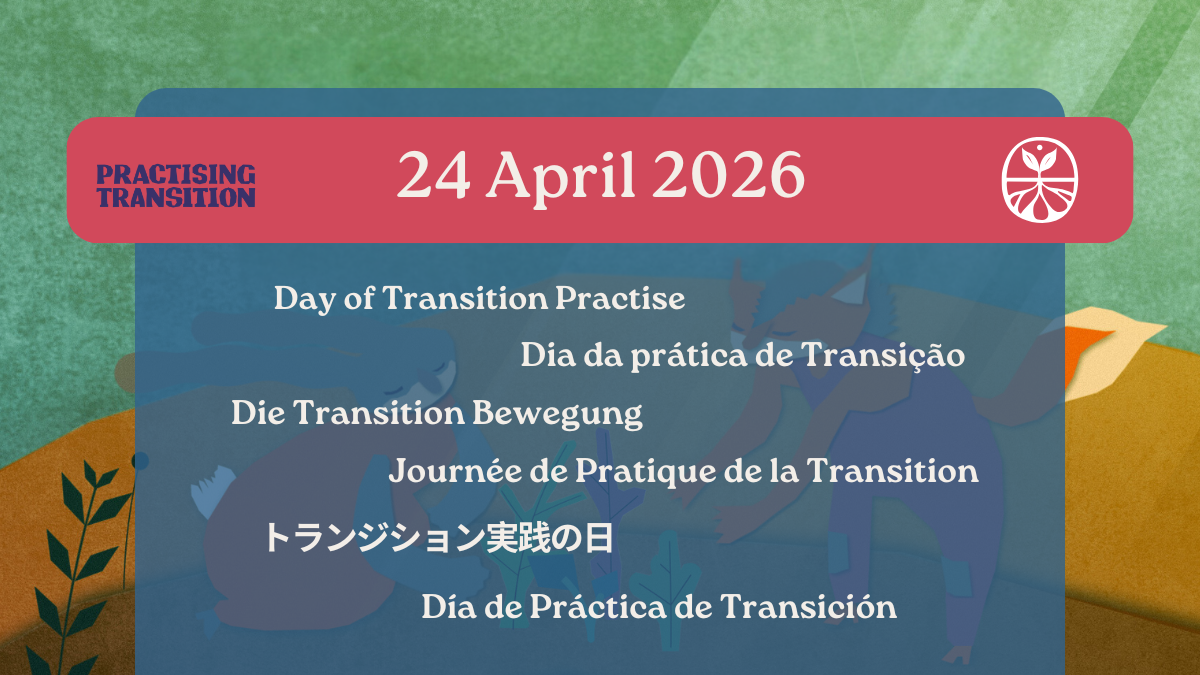 PRACTISING TRANSITION

24 April 2026

Day of Transition Practise

Dia da prática de Transição

Die Transition Bewegung

Journée de Pratique de la Transition

トランジション実践の日

Día de Práctica de Transición